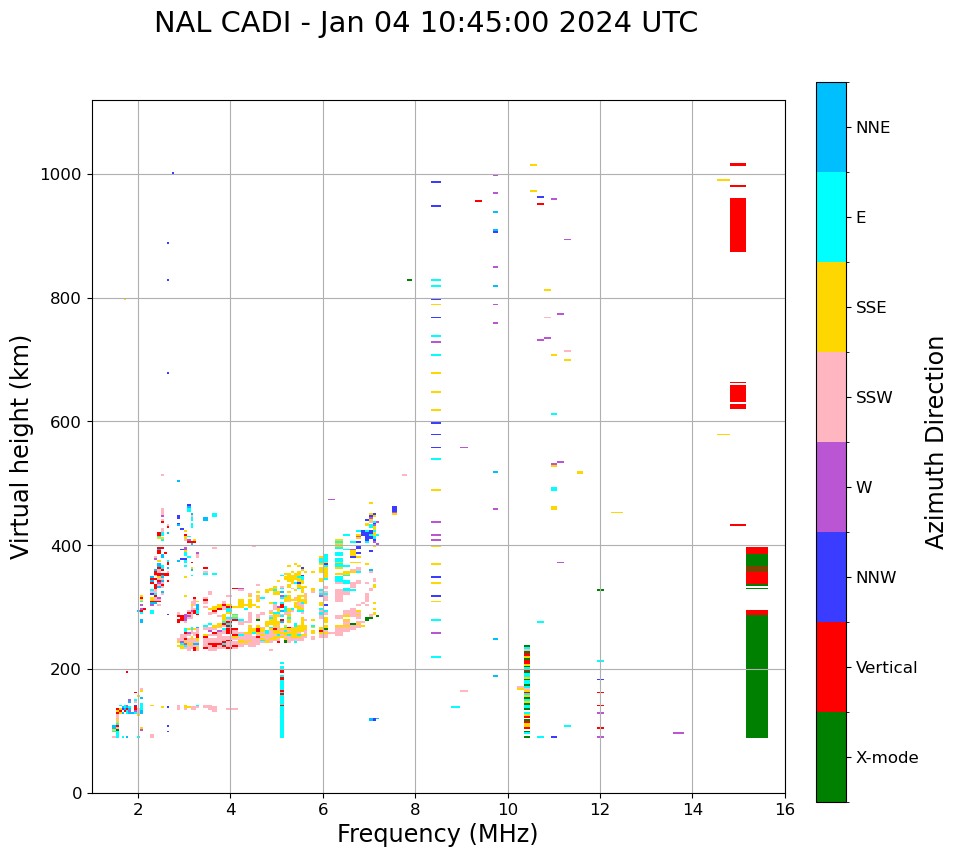 NAL CADI - Jan 04 10:45:00 2024 UTC

Virtual height (km)

1000
800
600
400
200
0

2
4
6
8
10
12
14
16

Frequency (MHz)

NNE
E
SSE
SSW
W
NNW
Vertical
X-mode

Azimuth Direction